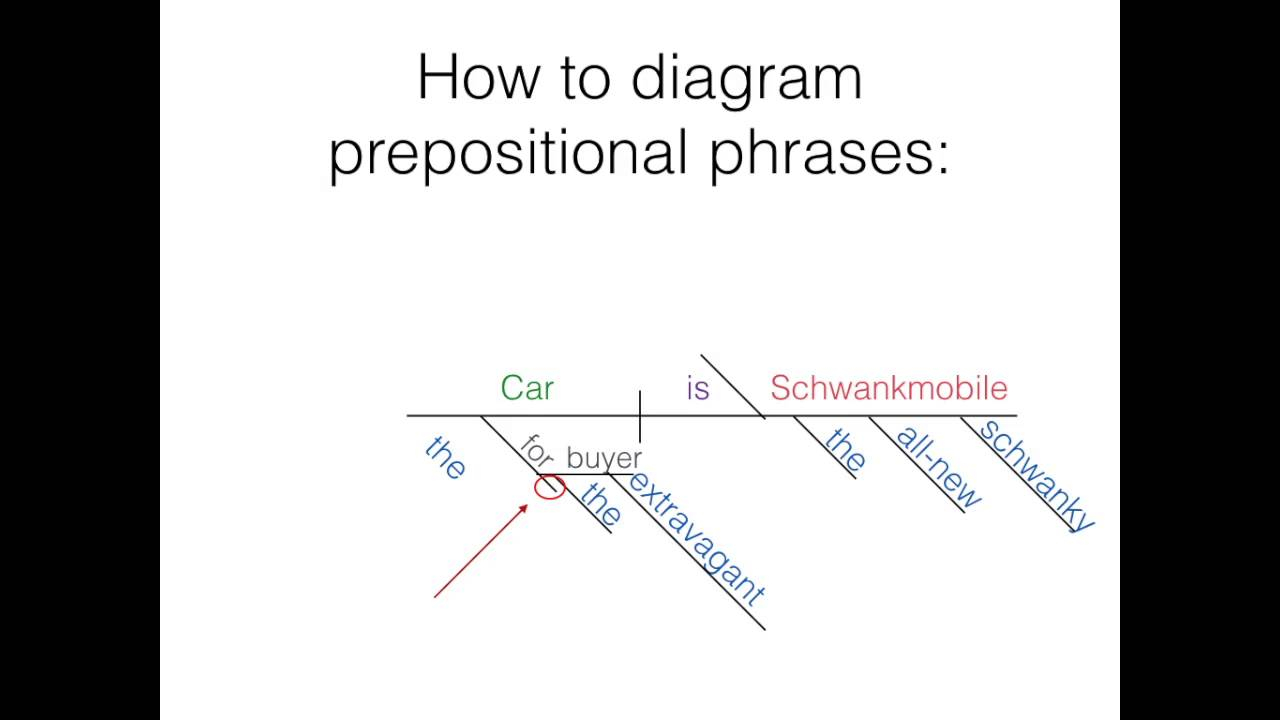 How to diagram prepositional phrases:

Car

is

Schwankmobile

the

for

buyer

the

extravagant

the

all-new

schwanky